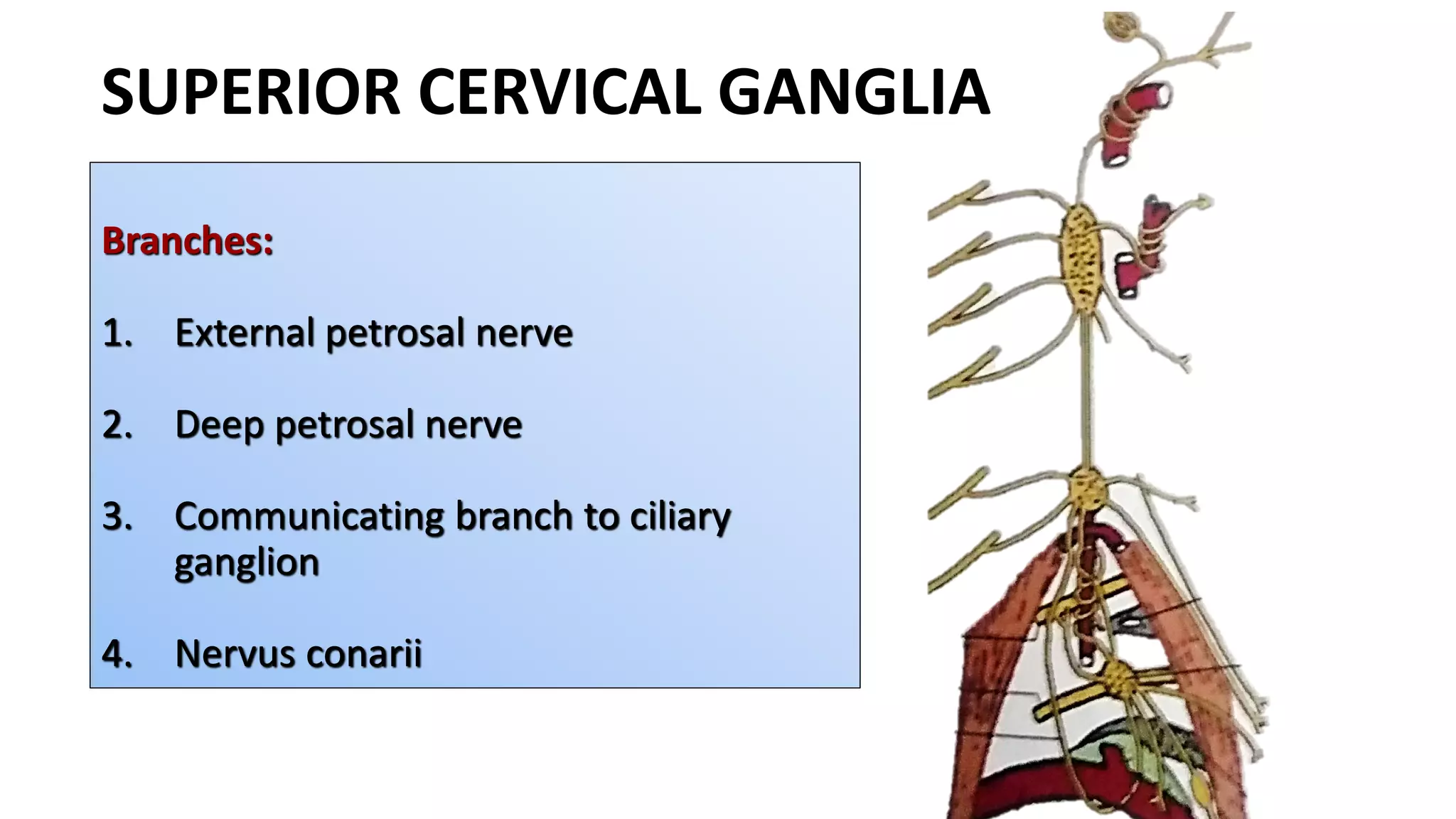 SUPERIOR CERVICAL GANGLIA

Branches:

1. External petrosal nerve

2. Deep petrosal nerve

3. Communicating branch to ciliary ganglion

4. Nervus conarii